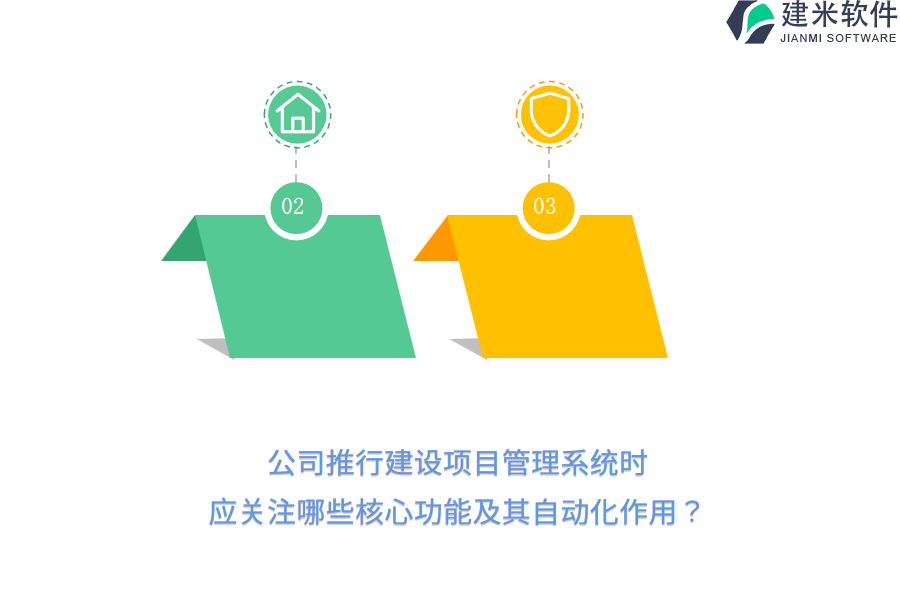 建米软件
JIANMI SOFTWARE

02

03

公司推行建设项目管理系统时
应关注哪些核心功能及其自动化作用？